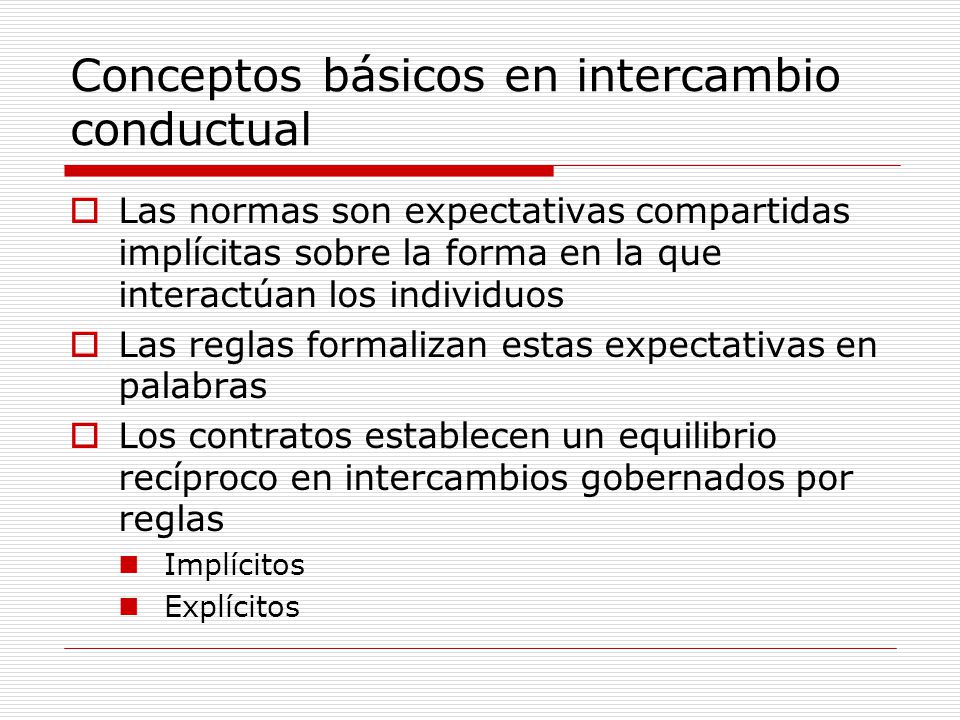 Conceptos básicos en intercambio conductual

Las normas son expectativas compartidas implícitas sobre la forma en la que interactúan los individuos

Las reglas formalizan estas expectativas en palabras

Los contratos establecen un equilibrio recíproco en intercambios gobernados por reglas

Implícitos

Explícitos